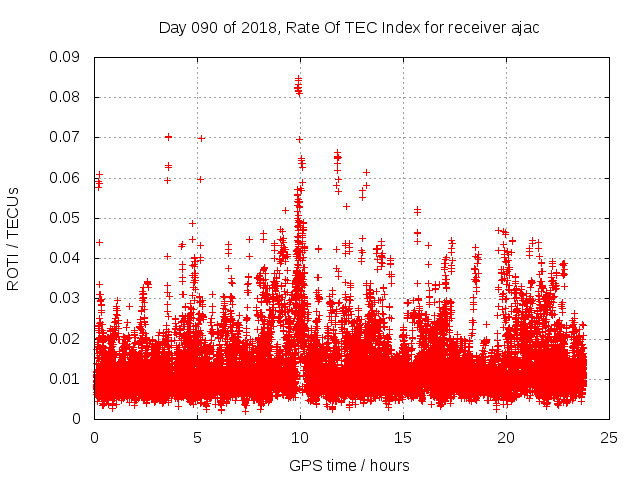 Day 090 of 2018, Rate Of TEC Index for receiver ajac

ROTI / TECUs

0.09
0.08
0.07
0.06
0.05
0.04
0.03
0.02
0.01
0

0 5 10 15 20 25

GPS time / hours